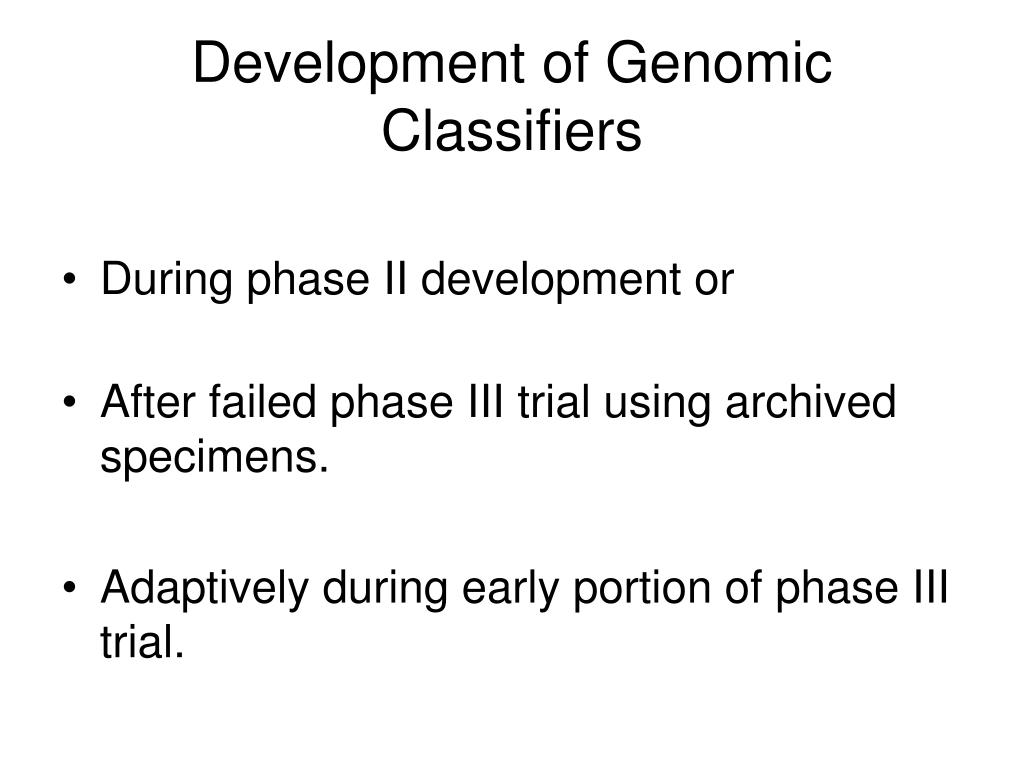 Development of Genomic Classifiers

• During phase II development or

• After failed phase III trial using archived specimens.

• Adaptively during early portion of phase III trial.